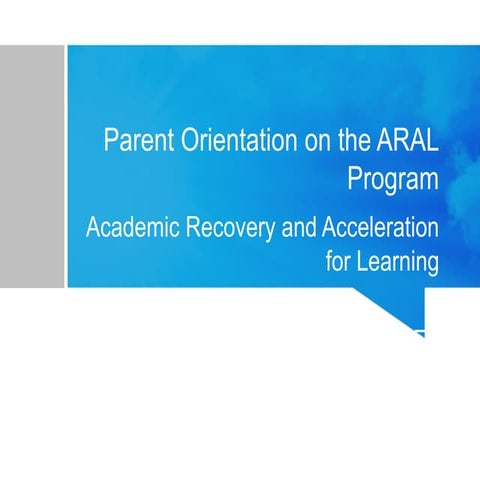 Parent Orientation on the ARAL Program

Academic Recovery and Acceleration for Learning